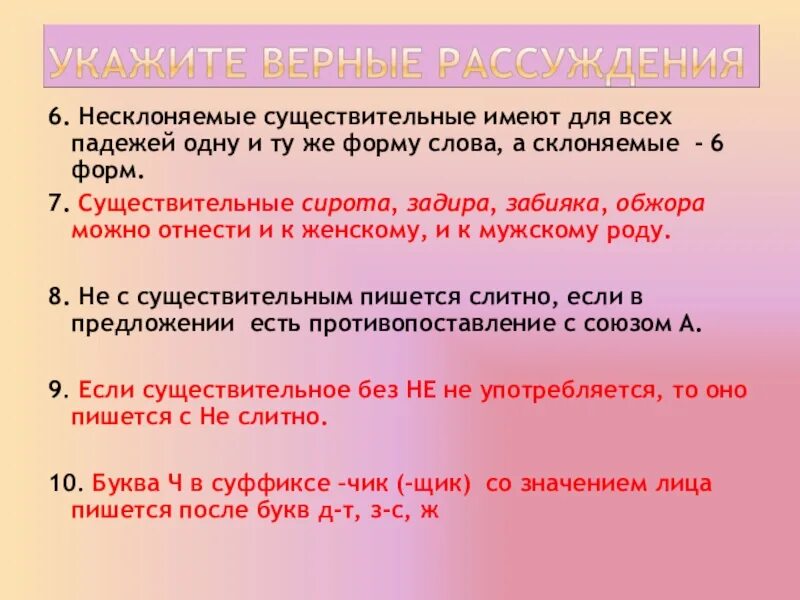 УКАЖИТЕ ВЕРНЫЕ РАССУЖДЕНИЯ

6. Несклоняемые существительные имеют для всех падежей одну и ту же форму слова, а склоняемые - 6 форм.

7. Существительные сирота, задира, забияка, обжора можно отнести и к женскому, и к мужскому роду.

8. Не с существительным пишется слитно, если в предложении есть противопоставление с союзом А.

9. Если существительное без НЕ не употребляется, то оно пишется с Не слитно.

10. Буква Ч в суффиксе –чик (-щик) со значением лица пишется после букв д-т, з-с, ж